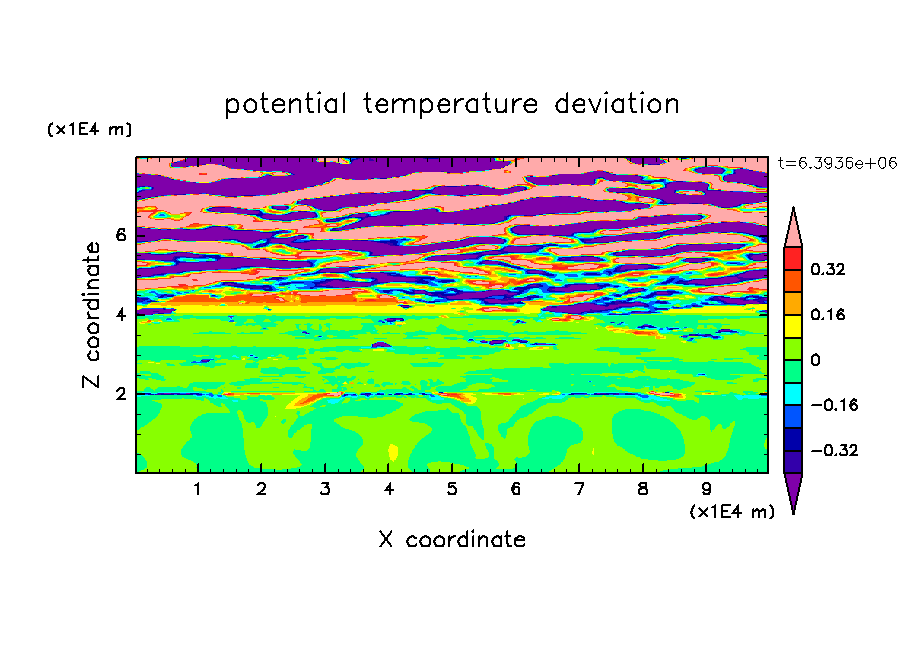 potential temperature deviation

(x1E4 m)

t=6.3936e+06

Z coordinate

6
4
2

0.32
0.16
0
−0.16
−0.32

1 2 3 4 5 6 7 8 9

(x1E4 m)

X coordinate